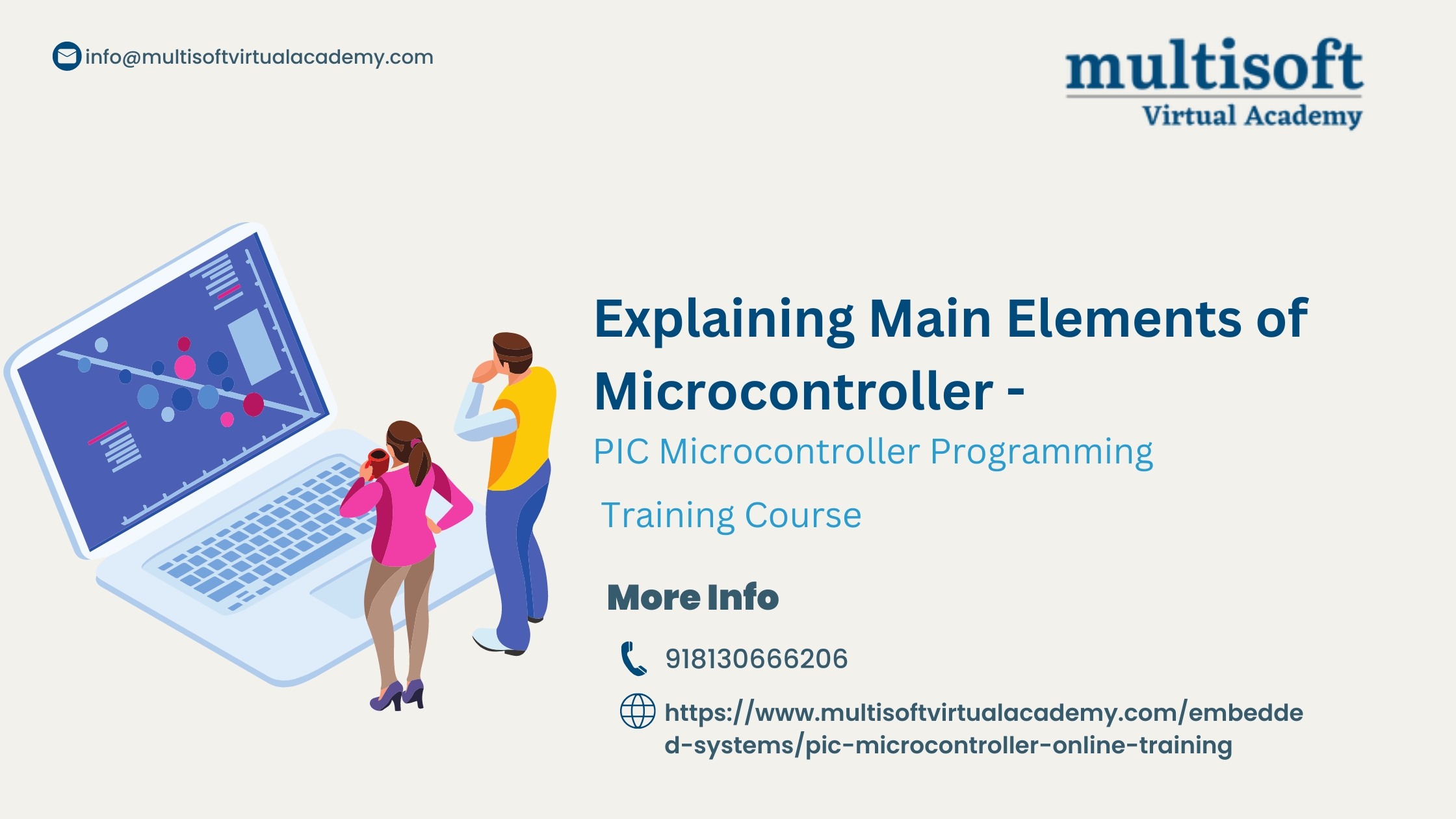 info@multisoftvirtualacademy.com

multisoft
Virtual Academy

Explaining Main Elements of Microcontroller -

PIC Microcontroller Programming

Training Course

More Info

918130666206

https://www.multisoftvirtualacademy.com/embedded-systems/pic-microcontroller-online-training